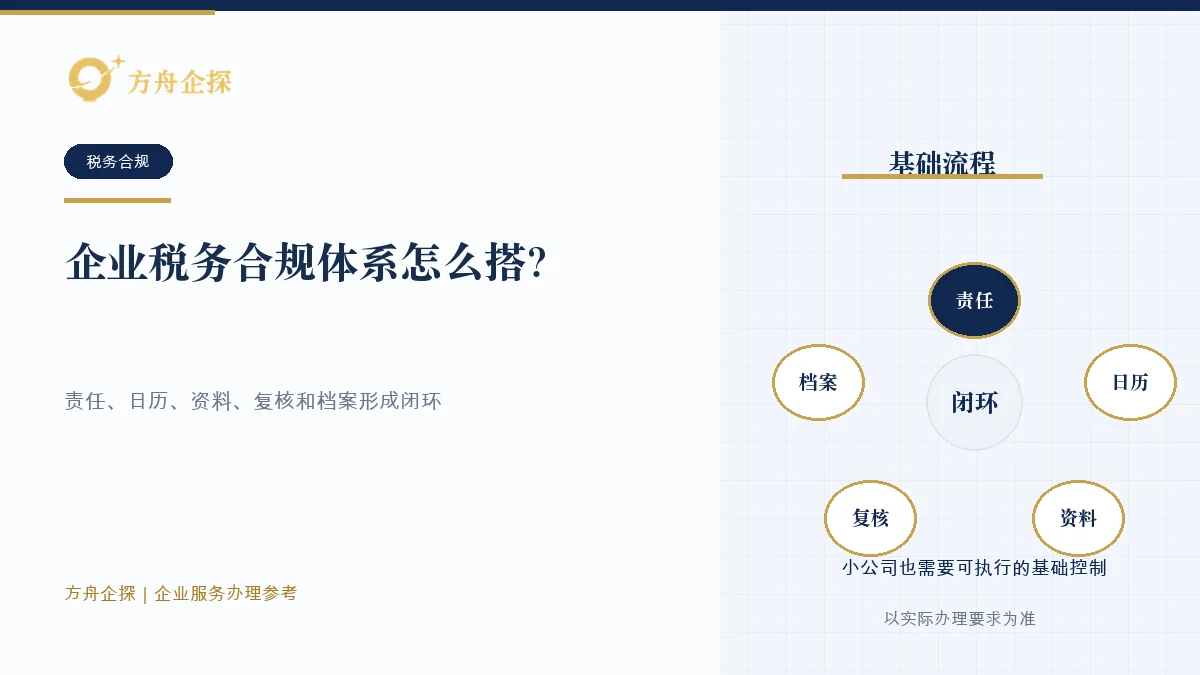 方舟企探

税务合规

企业税务合规体系怎么搭?

责任、日历、资料、复核和档案形成闭环

方舟企探 | 企业服务办理参考

基础流程

责任

档案

闭环

日历

复核

资料

小公司也需要可执行的基础控制

以实际办理要求为准